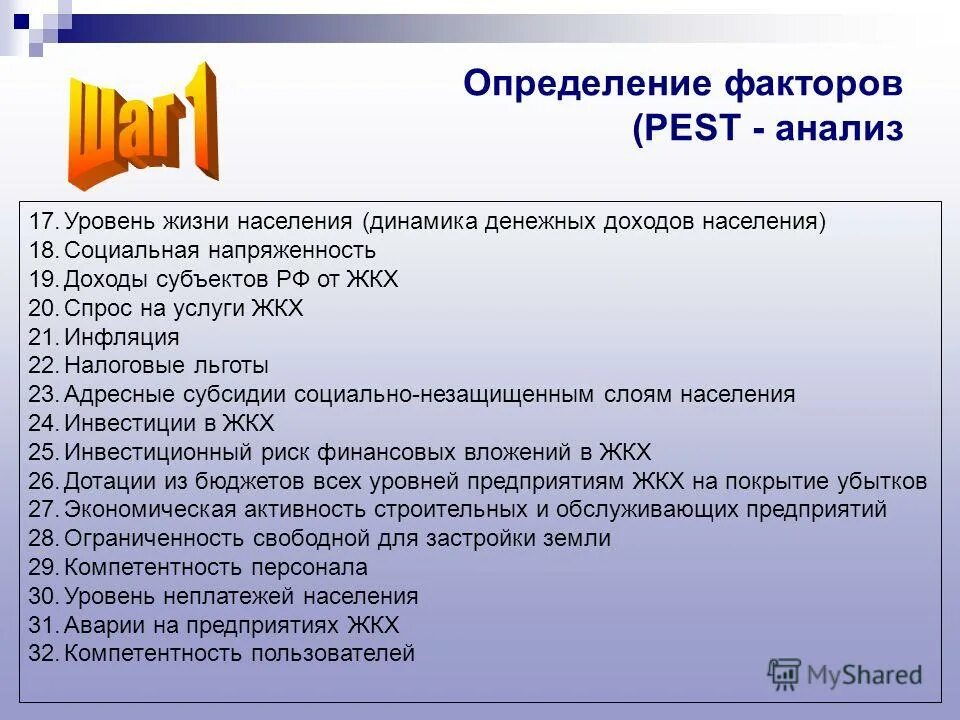 Шаг 1

Определение факторов (PEST - анализ

17. Уровень жизни населения (динамика денежных доходов населения)
18. Социальная напряженность
19. Доходы субъектов РФ от ЖКХ
20. Спрос на услуги ЖКХ
21. Инфляция
22. Налоговые льготы
23. Адресные субсидии социально-незащищенным слоям населения
24. Инвестиции в ЖКХ
25. Инвестиционный риск финансовых вложений в ЖКХ
26. Дотации из бюджетов всех уровней предприятиям ЖКХ на покрытие убытков
27. Экономическая активность строительных и обслуживающих предприятий
28. Ограниченность свободной для застройки земли
29. Компетентность персонала
30. Уровень неплатежей населения
31. Аварии на предприятиях ЖКХ
32. Компетентность пользователей

MyShared